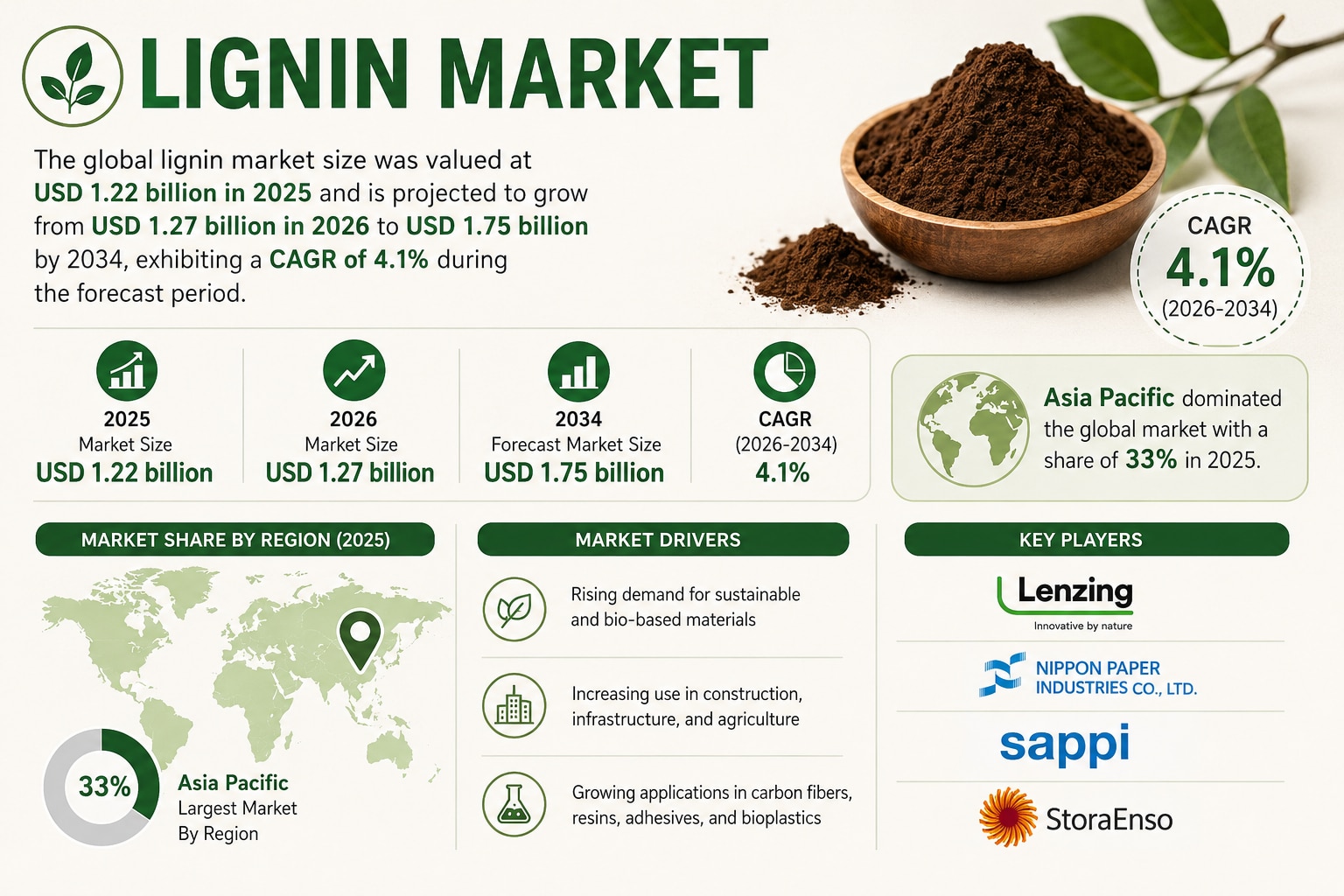 LIGNIN MARKET

The global lignin market size was valued at USD 1.22 billion in 2025 and is projected to grow from USD 1.27 billion in 2026 to USD 1.75 billion by 2034, exhibiting a CAGR of 4.1% during the forecast period.

CAGR
4.1%
(2026-2034)

2025
Market Size
USD 1.22 billion

2026
Market Size
USD 1.27 billion

2034
Forecast Market Size
USD 1.75 billion

CAGR
(2026-2034)
4.1%

Asia Pacific dominated the global market with a share of 33% in 2025.

MARKET SHARE BY REGION (2025)

33%
Asia Pacific
Largest Market
By Region

MARKET DRIVERS

Rising demand for sustainable and bio-based materials

Increasing use in construction, infrastructure, and agriculture

Growing applications in carbon fibers, resins, adhesives, and bioplastics

KEY PLAYERS

Lenzing
Innovative by nature

NIPPON PAPER INDUSTRIES CO., LTD.

sappi

StoraEnso